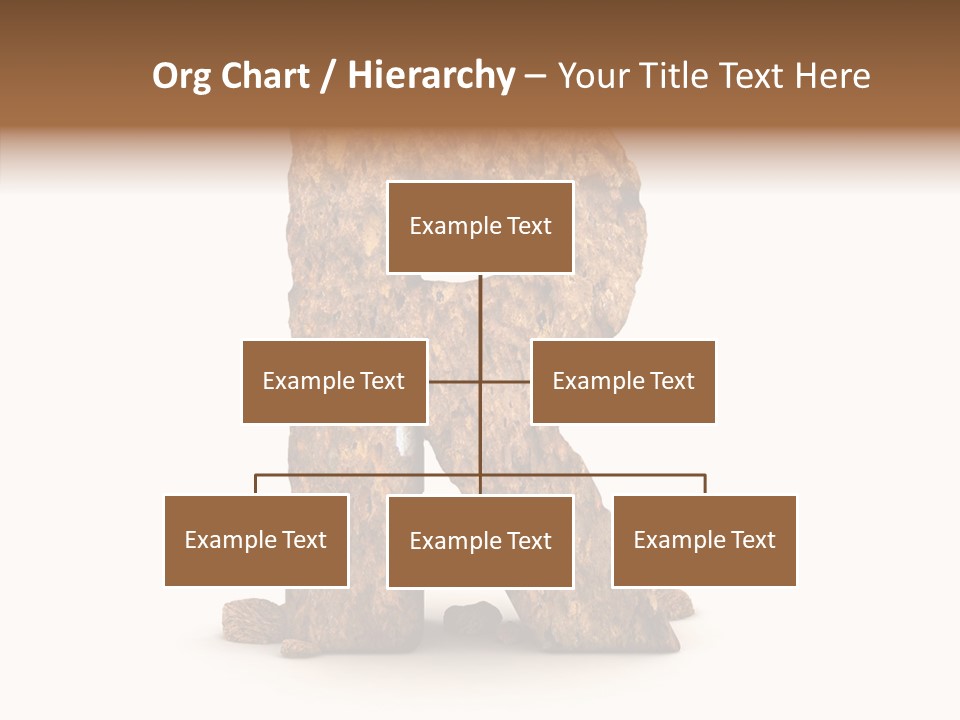 Org Chart / Hierarchy – Your Title Text Here

Example Text

Example Text

Example Text

Example Text

Example Text

Example Text